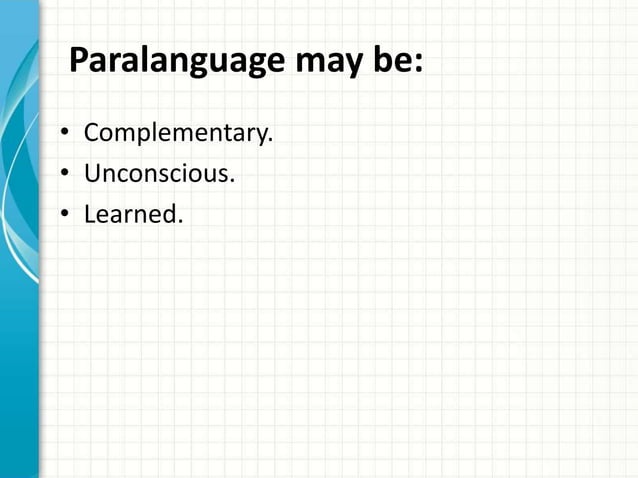 Paralanguage may be:

• Complementary.
• Unconscious.
• Learned.